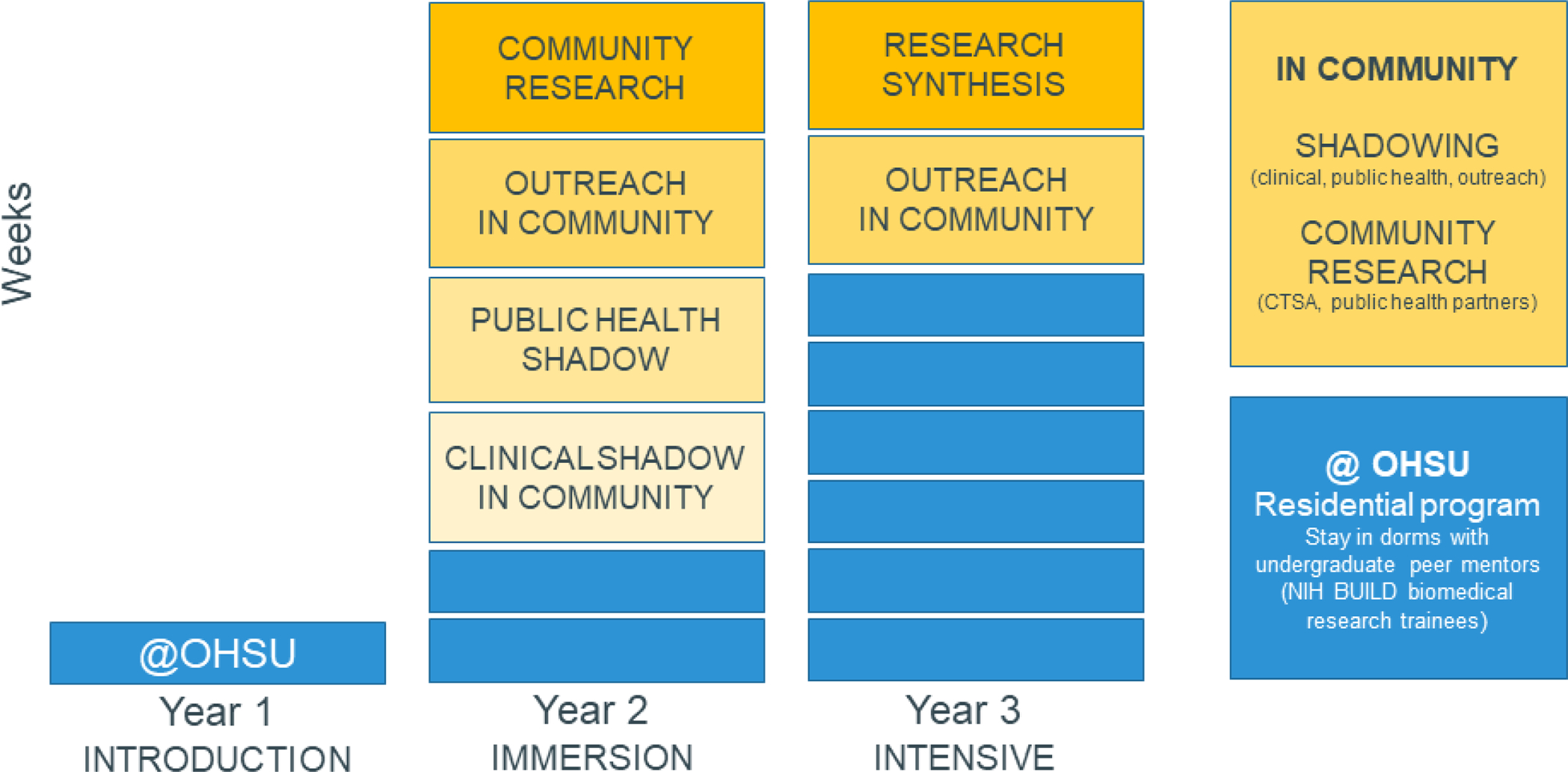 Weeks

@OHSU

Year 1
INTRODUCTION

COMMUNITY RESEARCH

OUTREACH IN COMMUNITY

PUBLIC HEALTH SHADOW

CLINICAL SHADOW IN COMMUNITY

Year 2
IMMERSION

RESEARCH SYNTHESIS

OUTREACH IN COMMUNITY

Year 3
INTENSIVE

IN COMMUNITY

SHADOWING
(clinical, public health, outreach)

COMMUNITY RESEARCH
(CTSA, public health partners)

@ OHSU
Residential program
Stay in dorms with undergraduate peer mentors (NIH BUILD biomedical research trainees)